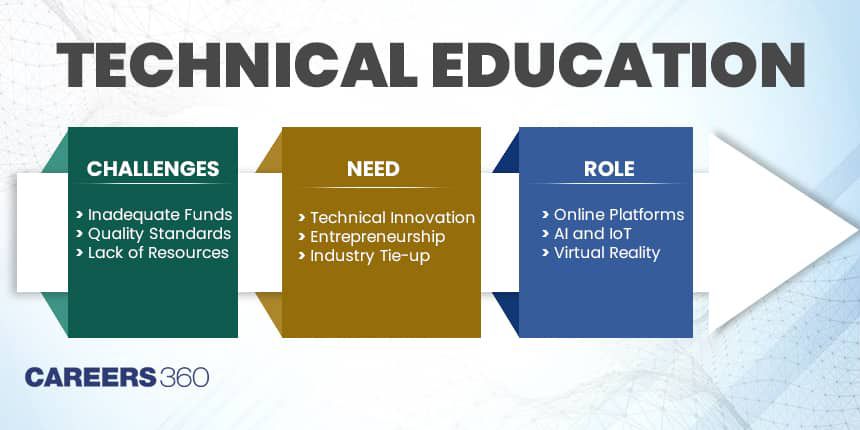 TECHNICAL EDUCATION

CHALLENGES

› Inadequate Funds
› Quality Standards
› Lack of Resources

NEED

› Technical Innovation
› Entrepreneurship
› Industry Tie-up

ROLE

› Online Platforms
› AI and IoT
› Virtual Reality

CAREERS360